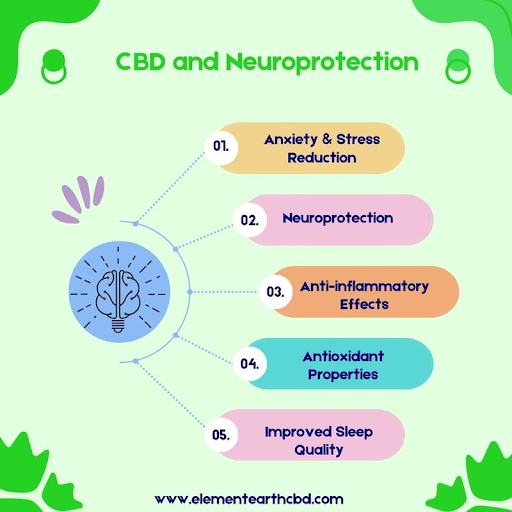 CBD and Neuroprotection

01. Anxiety & Stress Reduction

02. Neuroprotection

03. Anti-inflammatory Effects

04. Antioxidant Properties

05. Improved Sleep Quality

www.elementearthcbd.com